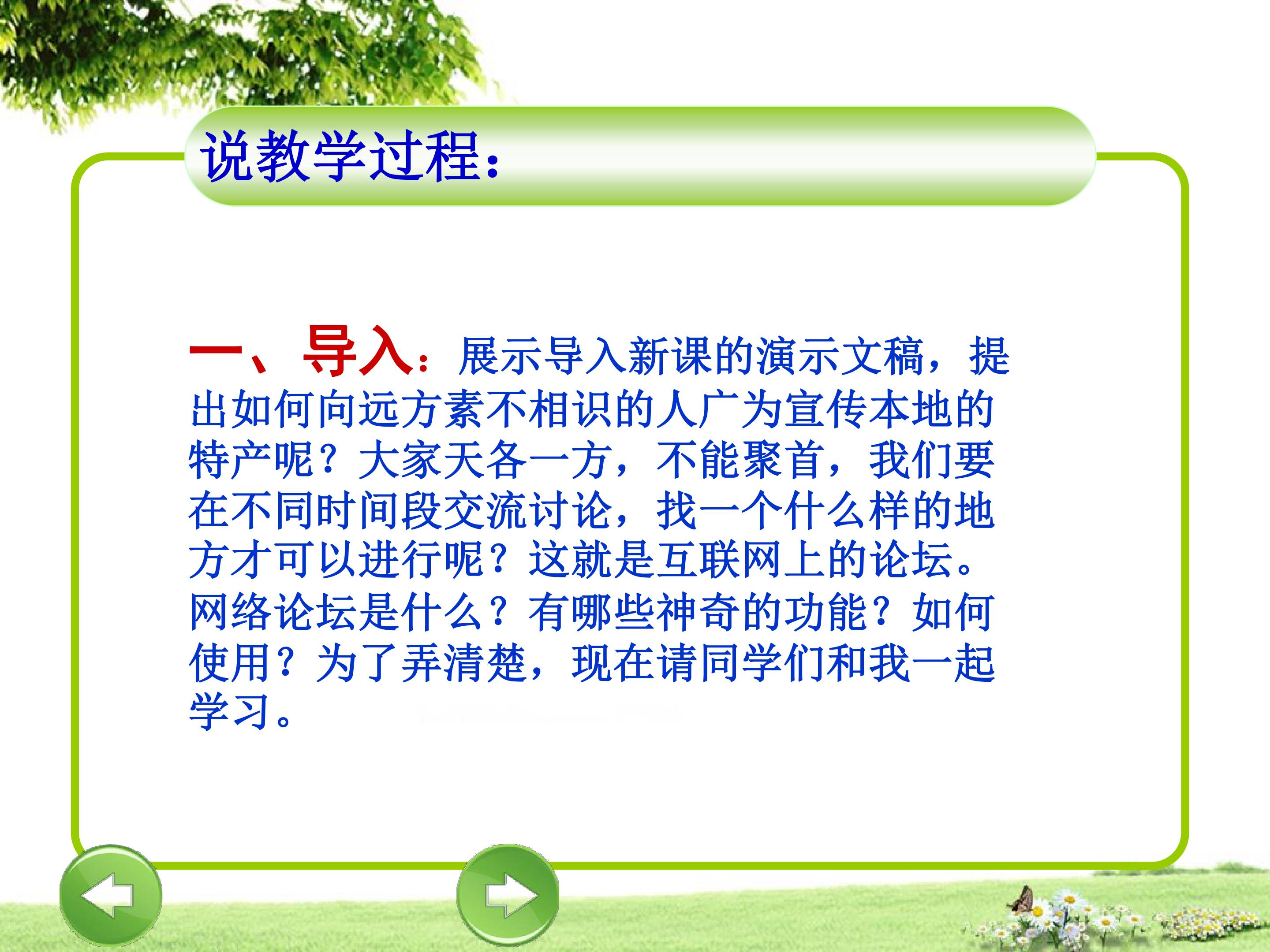 说教学过程：

一、导入：展示导入新课的演示文稿，提出如何向远方素不相识的人广为宣传本地的特产呢？大家天各一方，不能聚首，我们要在不同时间段交流讨论，找一个什么样的地方才可以进行呢？这就是互联网上的论坛。网络论坛是什么？有哪些神奇的功能？如何使用？为了弄清楚，现在请同学们和我一起学习。